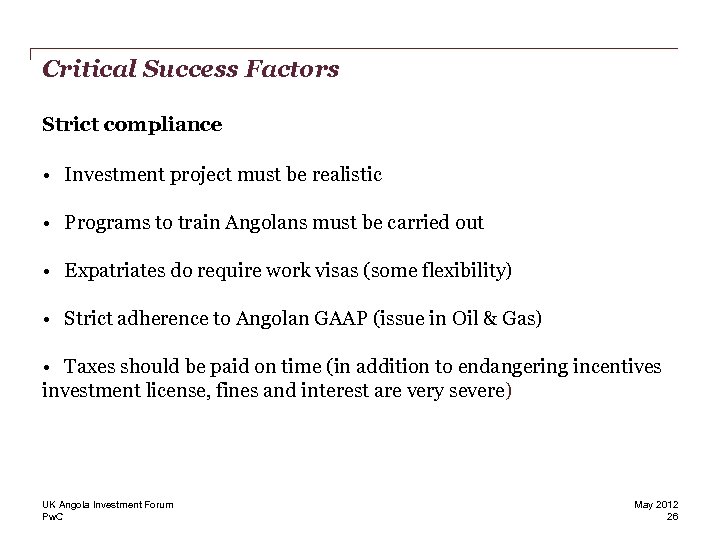 Critical Success Factors

Strict compliance

• Investment project must be realistic

• Programs to train Angolans must be carried out

• Expatriates do require work visas (some flexibility)

• Strict adherence to Angolan GAAP (issue in Oil & Gas)

• Taxes should be paid on time (in addition to endangering incentives investment license, fines and interest are very severe)

UK Angola Investment Forum
PwC

May 2012
26